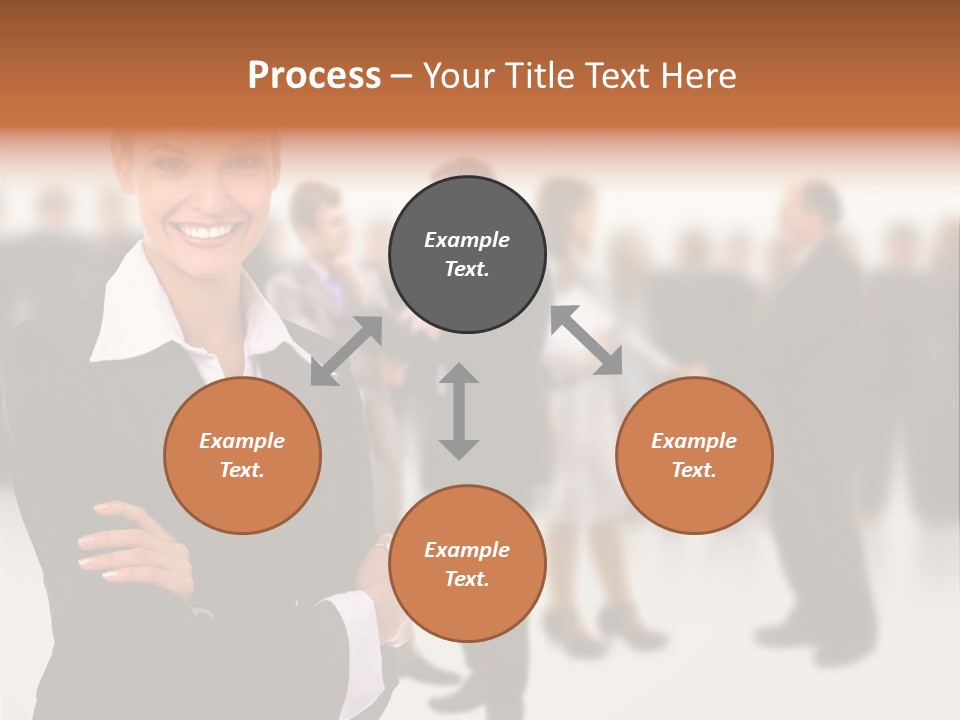 Process – Your Title Text Here

Example Text.

Example Text.

Example Text.

Example Text.